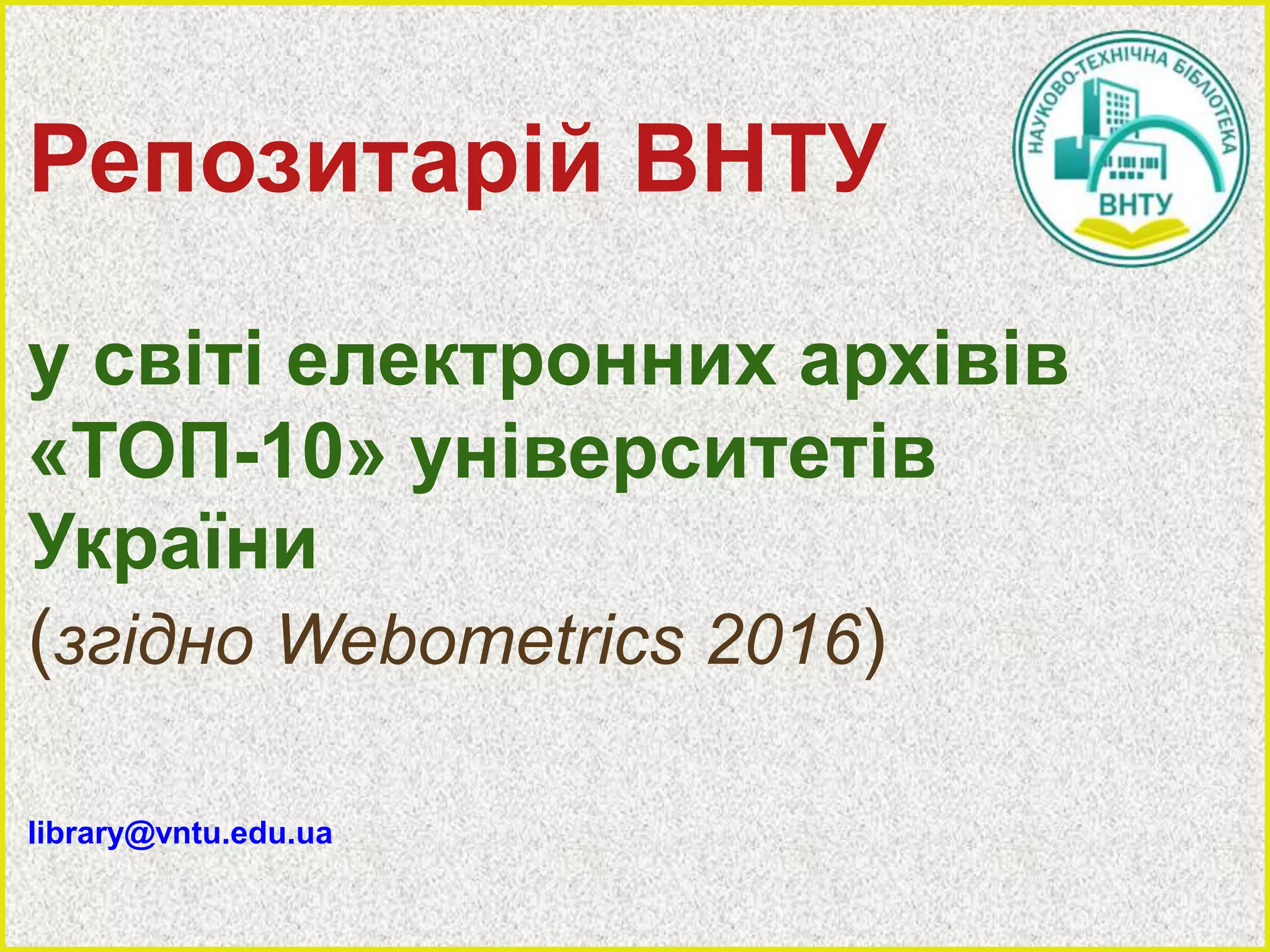 Репозитарій ВНТУ

НАУКОВО-ТЕХНІЧНА БІБЛІОТЕКА
ВНТУ

у світі електронних архівів «ТОП-10» університетів України
(згідно Webometrics 2016)

library@vntu.edu.ua